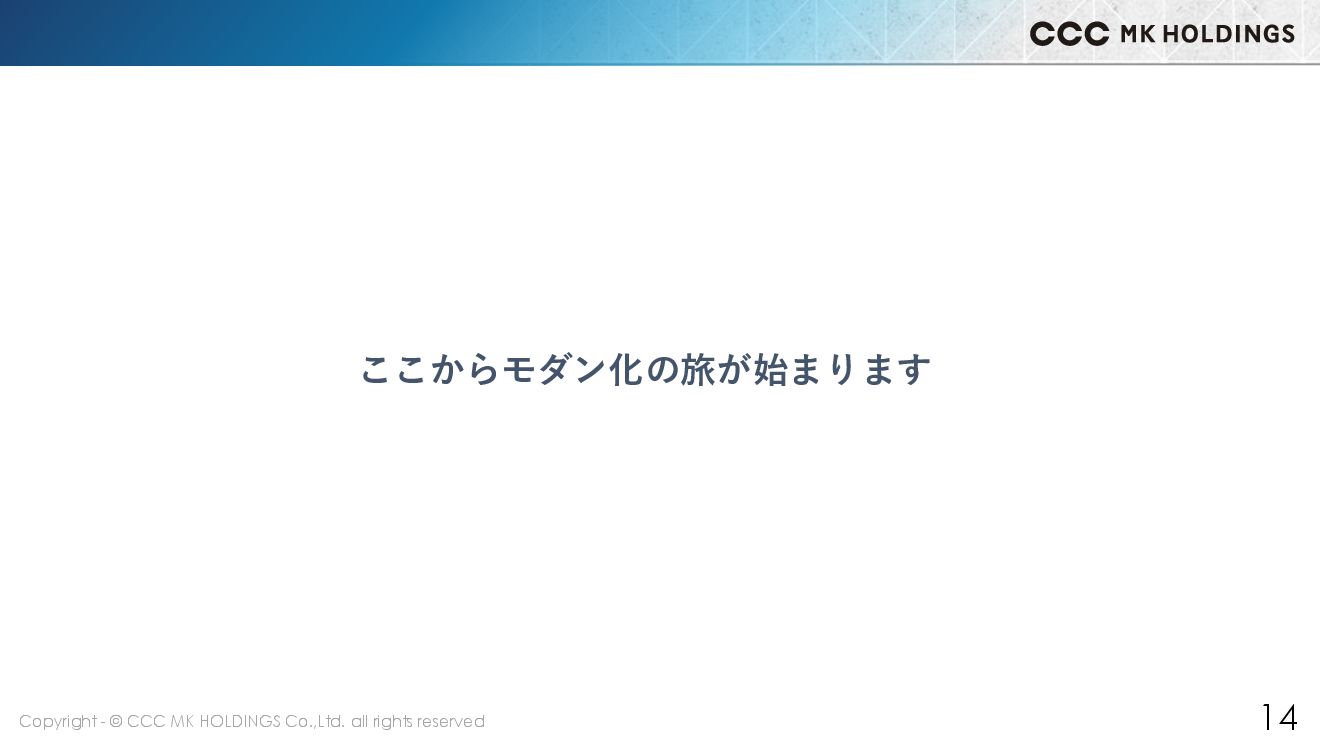 CCC MK HOLDINGS

ここからモダン化の旅が始まります

Copyright - © CCC MK HOLDINGS Co.,Ltd. all rights reserved

14